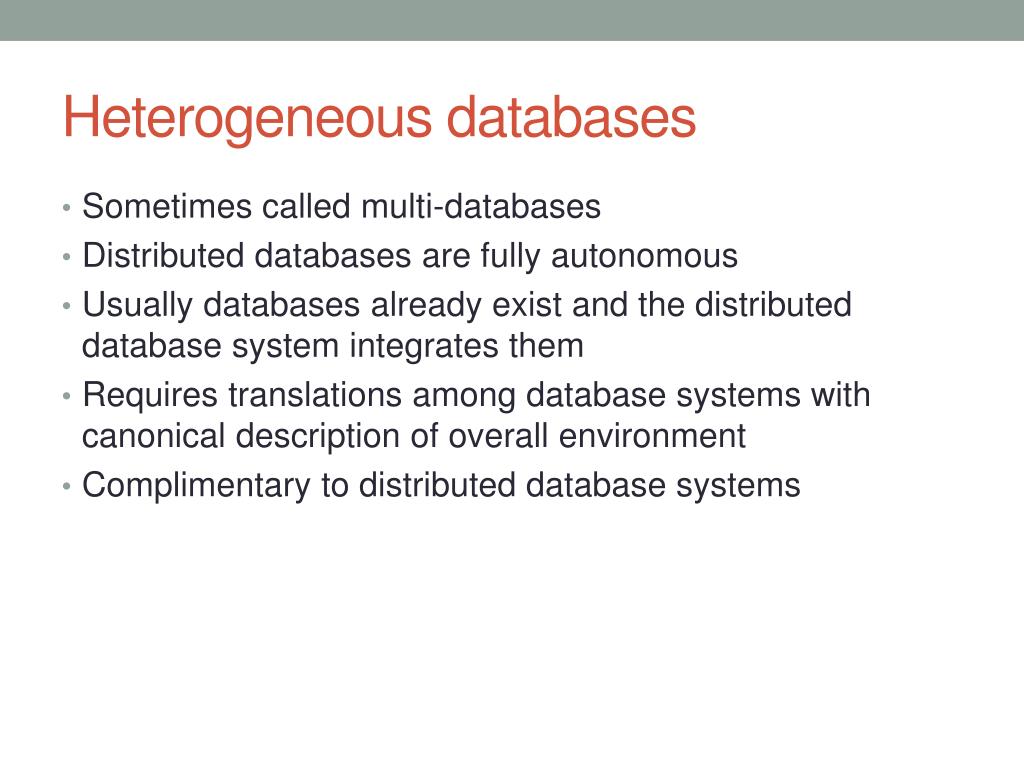 Heterogeneous databases

• Sometimes called multi-databases
• Distributed databases are fully autonomous
• Usually databases already exist and the distributed database system integrates them
• Requires translations among database systems with canonical description of overall environment
• Complimentary to distributed database systems